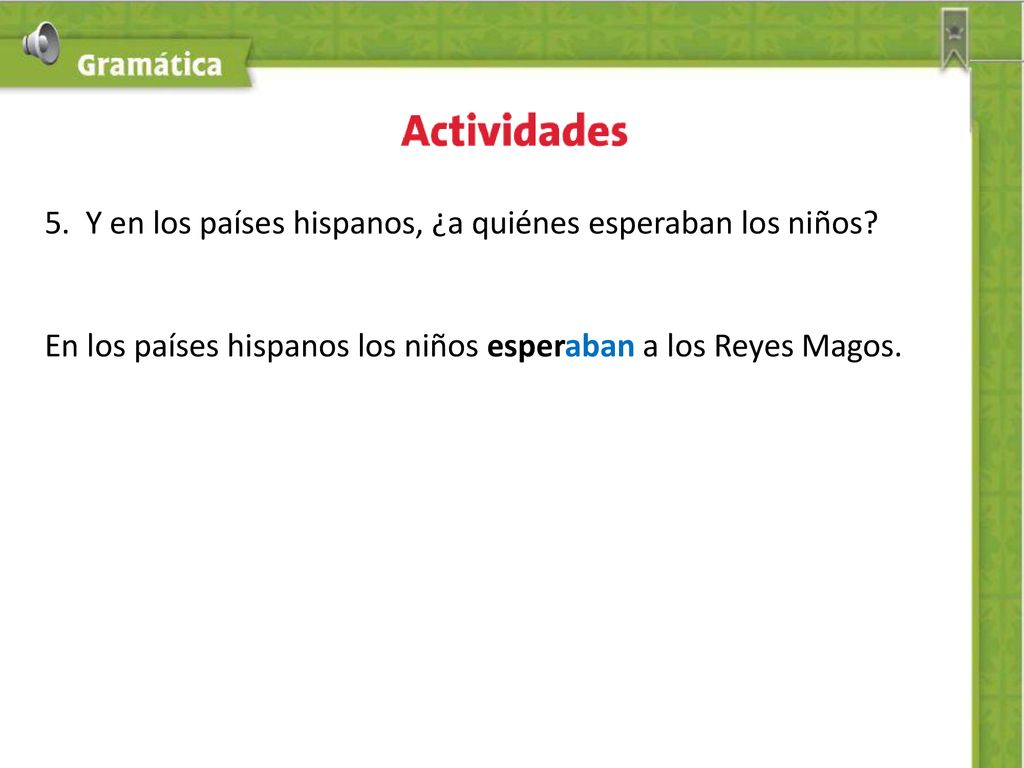 Gramática

Actividades

5. Y en los países hispanos, ¿a quiénes esperaban los niños?

En los países hispanos los niños esperaban a los Reyes Magos.